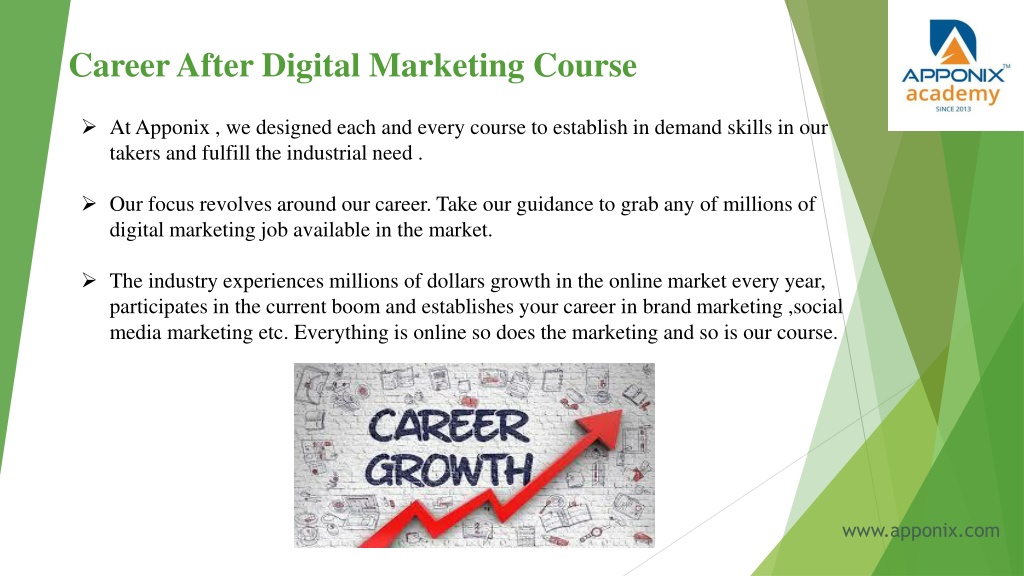 Career After Digital Marketing Course

APPONIX™ academy SINCE 2013

➢ At Apponix , we designed each and every course to establish in demand skills in our takers and fulfill the industrial need .

➢ Our focus revolves around our career. Take our guidance to grab any of millions of digital marketing job available in the market.

➢ The industry experiences millions of dollars growth in the online market every year, participates in the current boom and establishes your career in brand marketing ,social media marketing etc. Everything is online so does the marketing and so is our course.

CAREER GROWTH

www.apponix.com